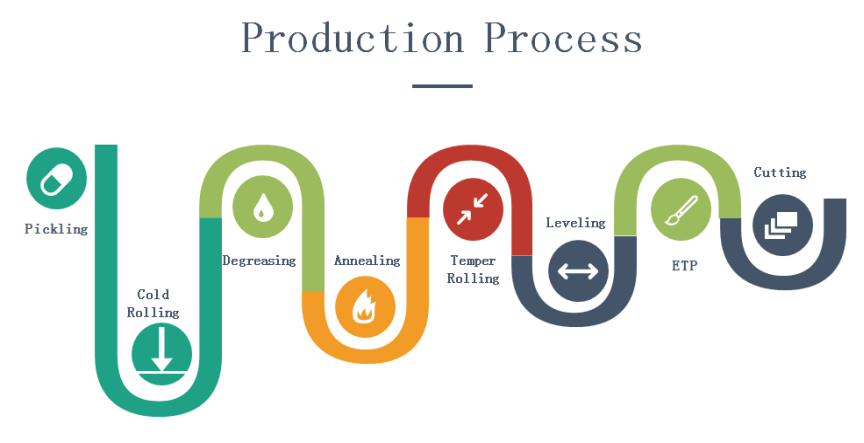 Production Process

Pickling

Cold Rolling

Degreasing

Annealing

Temper Rolling

Leveling

ETP

Cutting